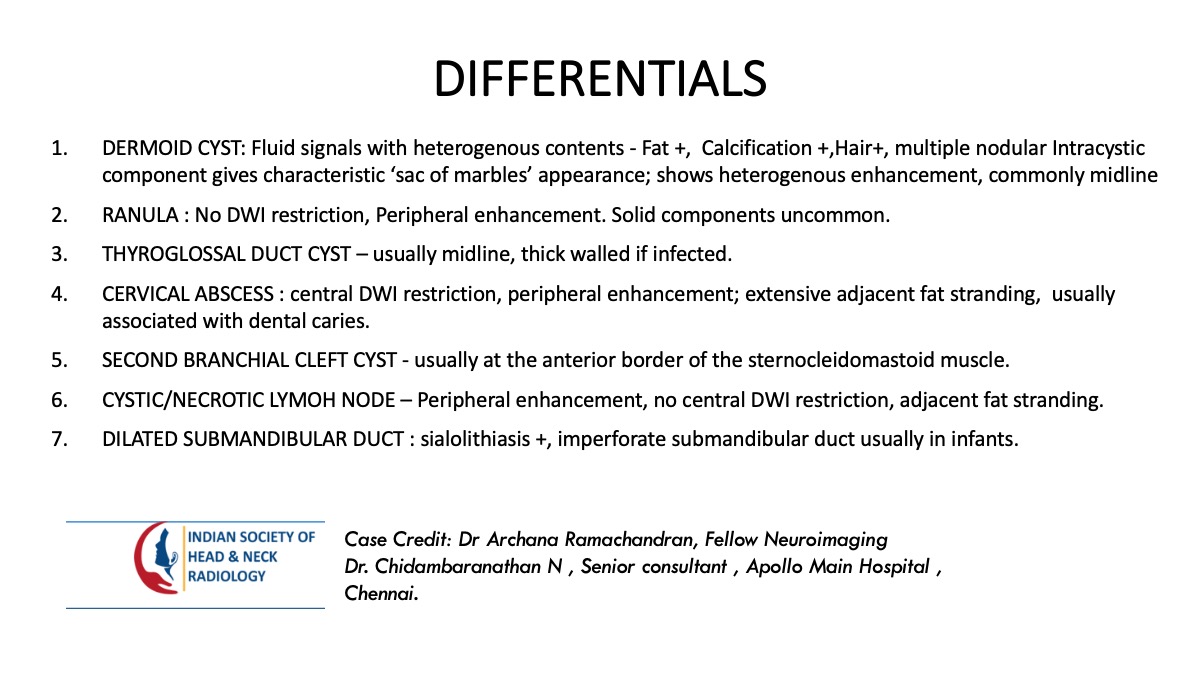 DIFFERENTIALS

1. DERMOID CYST: Fluid signals with heterogenous contents - Fat +, Calcification +,Hair+, multiple nodular Intracystic component gives characteristic 'sac of marbles' appearance; shows heterogenous enhancement, commonly midline

2. RANULA : No DWI restriction, Peripheral enhancement. Solid components uncommon.

3. THYROGLOSSAL DUCT CYST – usually midline, thick walled if infected.

4. CERVICAL ABSCESS : central DWI restriction, peripheral enhancement; extensive adjacent fat stranding, usually associated with dental caries.

5. SECOND BRANCHIAL CLEFT CYST - usually at the anterior border of the sternocleidomastoid muscle.

6. CYSTIC/NECROTIC LYMOH NODE – Peripheral enhancement, no central DWI restriction, adjacent fat stranding.

7. DILATED SUBMANDIBULAR DUCT : sialolithiasis +, imperforate submandibular duct usually in infants.

INDIAN SOCIETY OF HEAD & NECK RADIOLOGY

Case Credit: Dr Archana Ramachandran, Fellow Neuroimaging
Dr. Chidambaranathan N , Senior consultant , Apollo Main Hospital , Chennai.